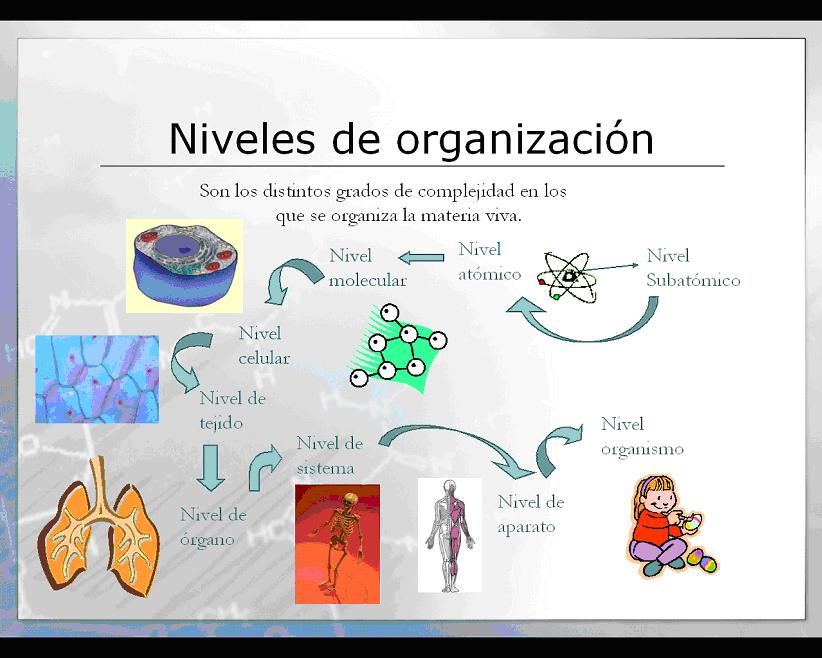 Niveles de organización

Son los distintos grados de complejidad en los que se organiza la materia viva.

Nivel Subatómico

Nivel atómico

Nivel molecular

Nivel celular

Nivel de tejido

Nivel de órgano

Nivel de sistema

Nivel de aparato

Nivel organismo